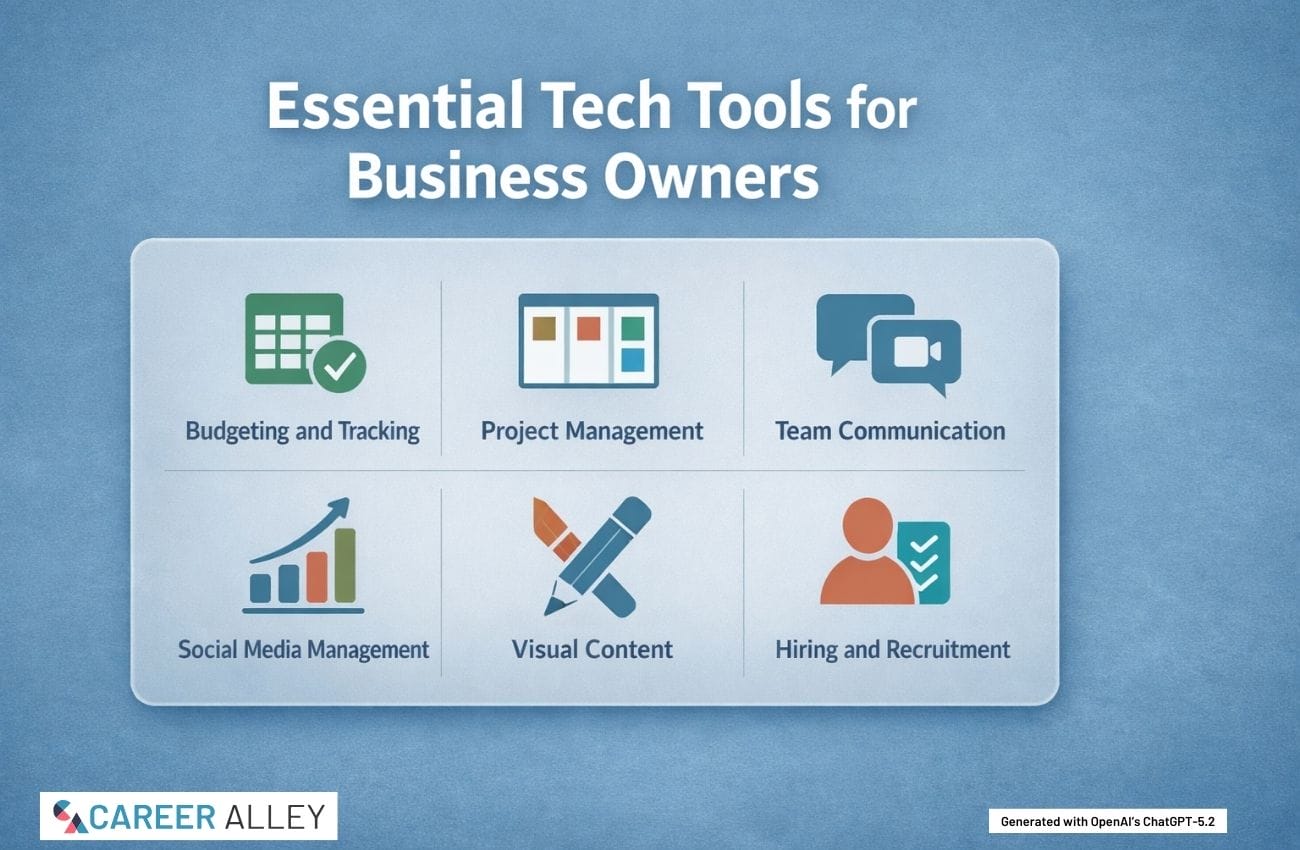 Essential Tech Tools for Business Owners

Budgeting and Tracking

Project Management

Team Communication

Social Media Management

Visual Content

Hiring and Recruitment

CAREER ALLEY

Generated with OpenAI's ChatGPT-5.2